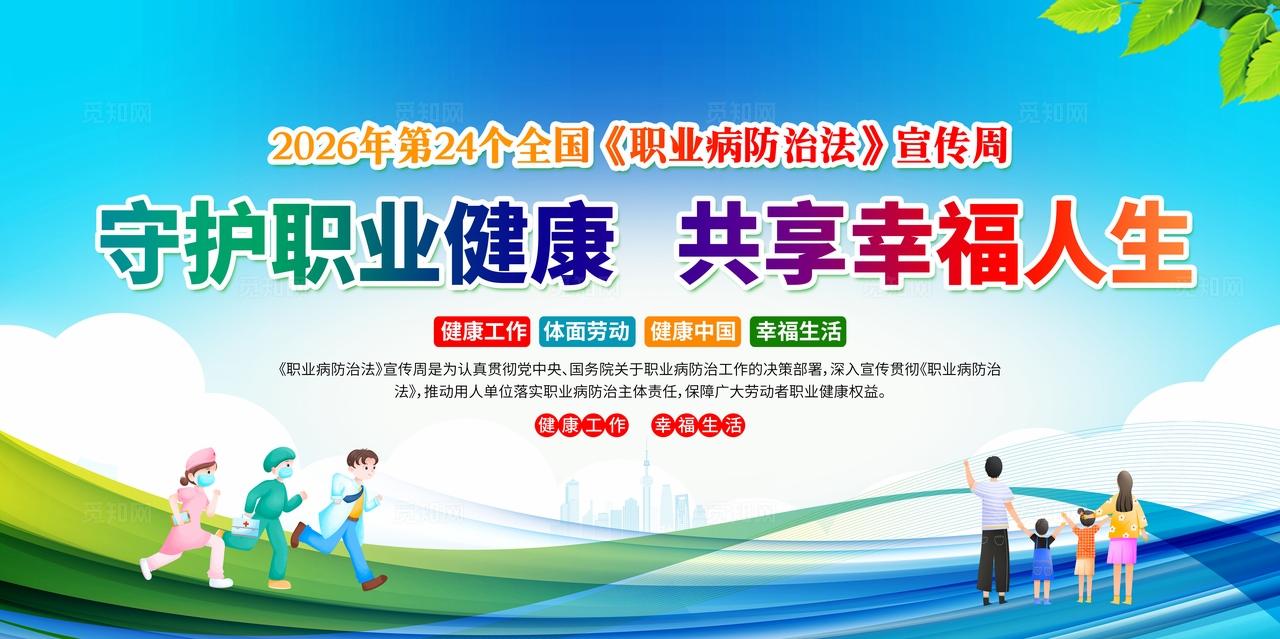 觅知网

2026年第24个全国《职业病防治法》宣传周

守护职业健康　共享幸福人生

健康工作　体面劳动　健康中国　幸福生活

《职业病防治法》宣传周是为认真贯彻党中央、国务院关于职业病防治工作的决策部署，深入宣传贯彻《职业病防治法》，推动用人单位落实职业病防治主体责任，保障广大劳动者职业健康权益。

健康工作　幸福生活